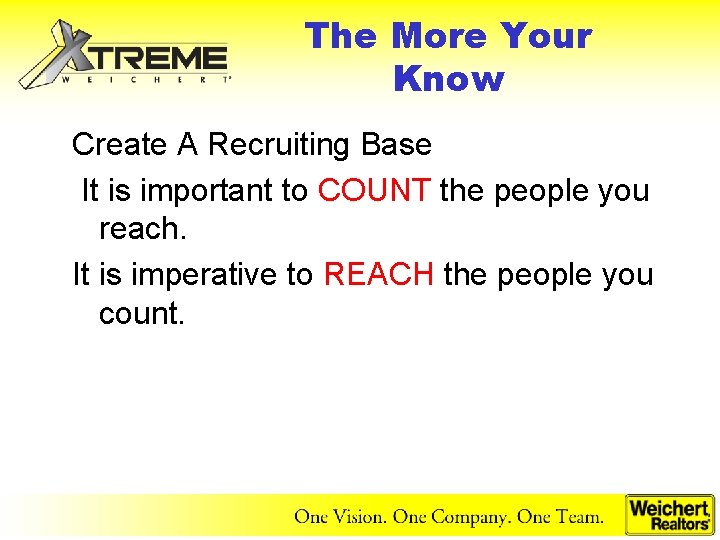 XTREME
WEICHERT

The More Your Know

Create A Recruiting Base

It is important to COUNT the people you reach.

It is imperative to REACH the people you count.

One Vision. One Company. One Team.

Weichert Realtors